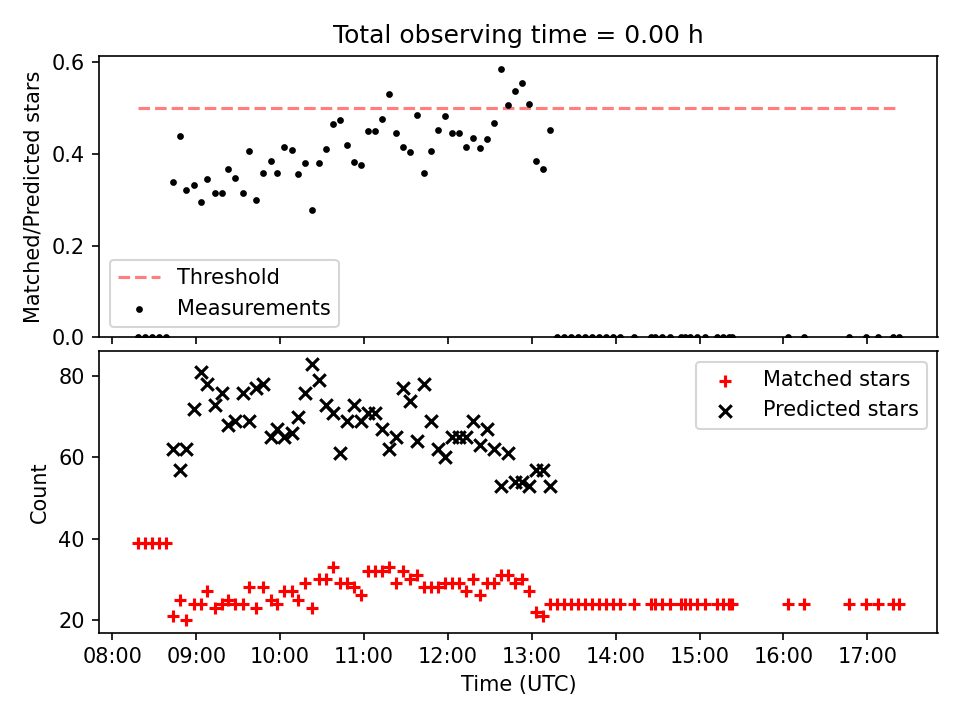 Total observing time = 0.00 h

Matched/Predicted stars

0.6
0.4
0.2
0.0

Threshold
Measurements

Count

80
60
40
20

Matched stars
Predicted stars

08:00
09:00
10:00
11:00
12:00
13:00
14:00
15:00
16:00
17:00

Time (UTC)